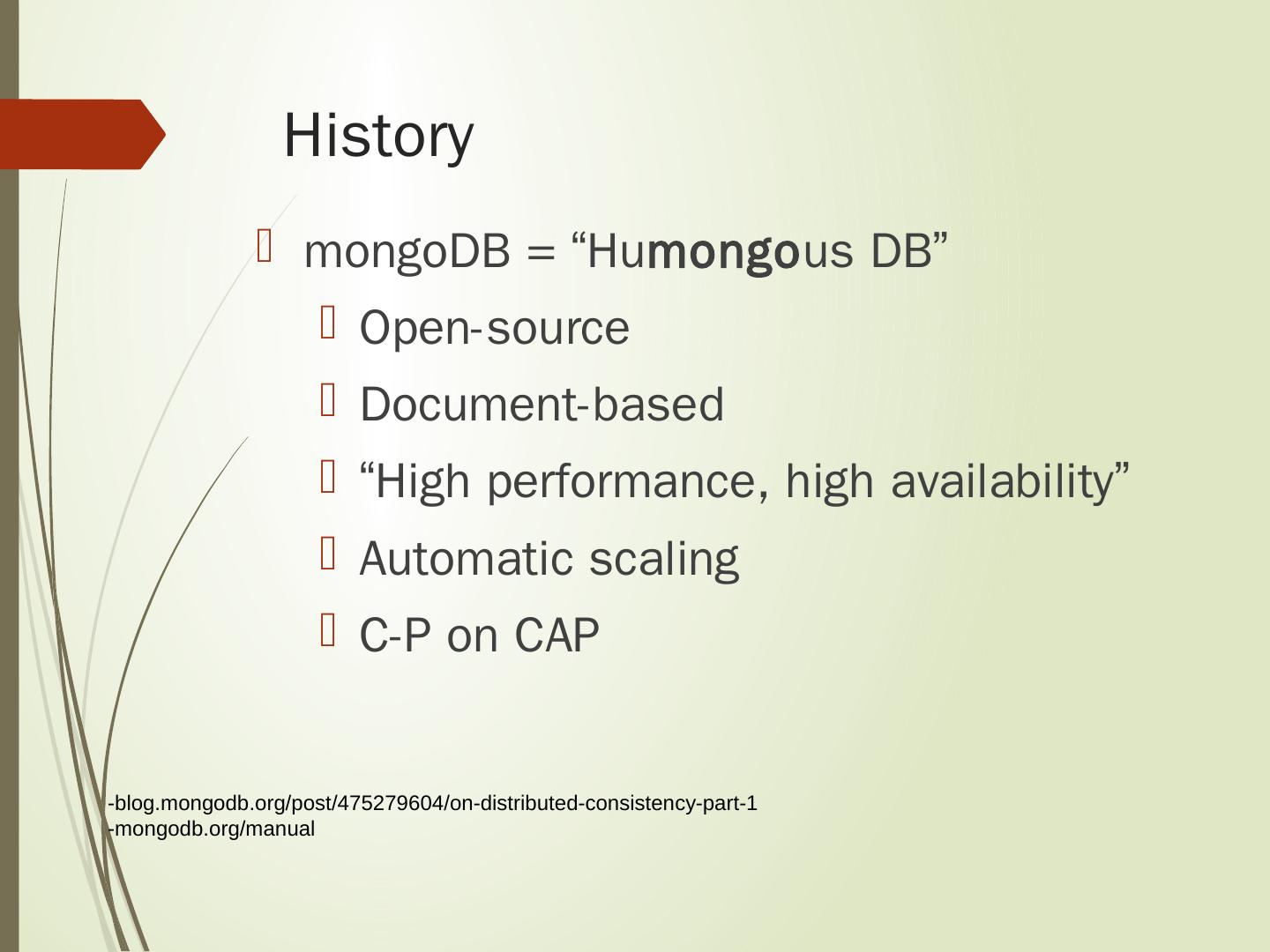 History

mongoDB = “Humongous DB”

Open-source

Document-based

“High performance, high availability”

Automatic scaling

C-P on CAP

-blog.mongodb.org/post/475279604/on-distributed-consistency-part-1
-mongodb.org/manual